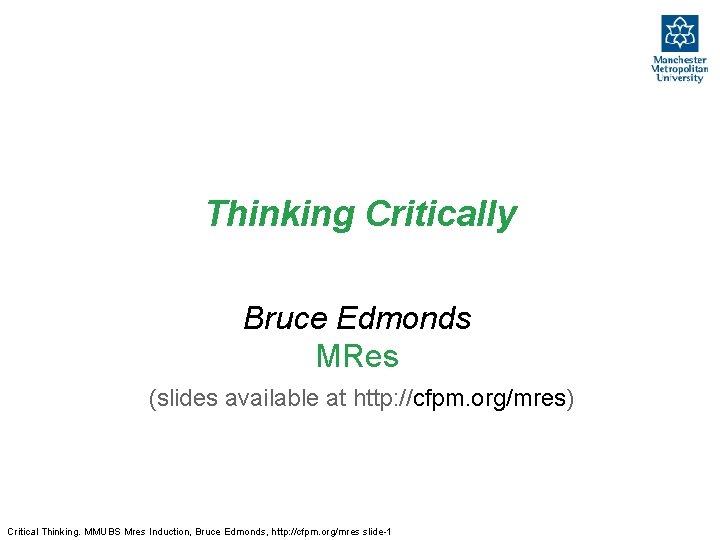 Manchester Metropolitan University

Thinking Critically

Bruce Edmonds
MRes
(slides available at http://cfpm.org/mres)

Critical Thinking. MMUBS Mres Induction, Bruce Edmonds, http://cfpm.org/mres slide-1